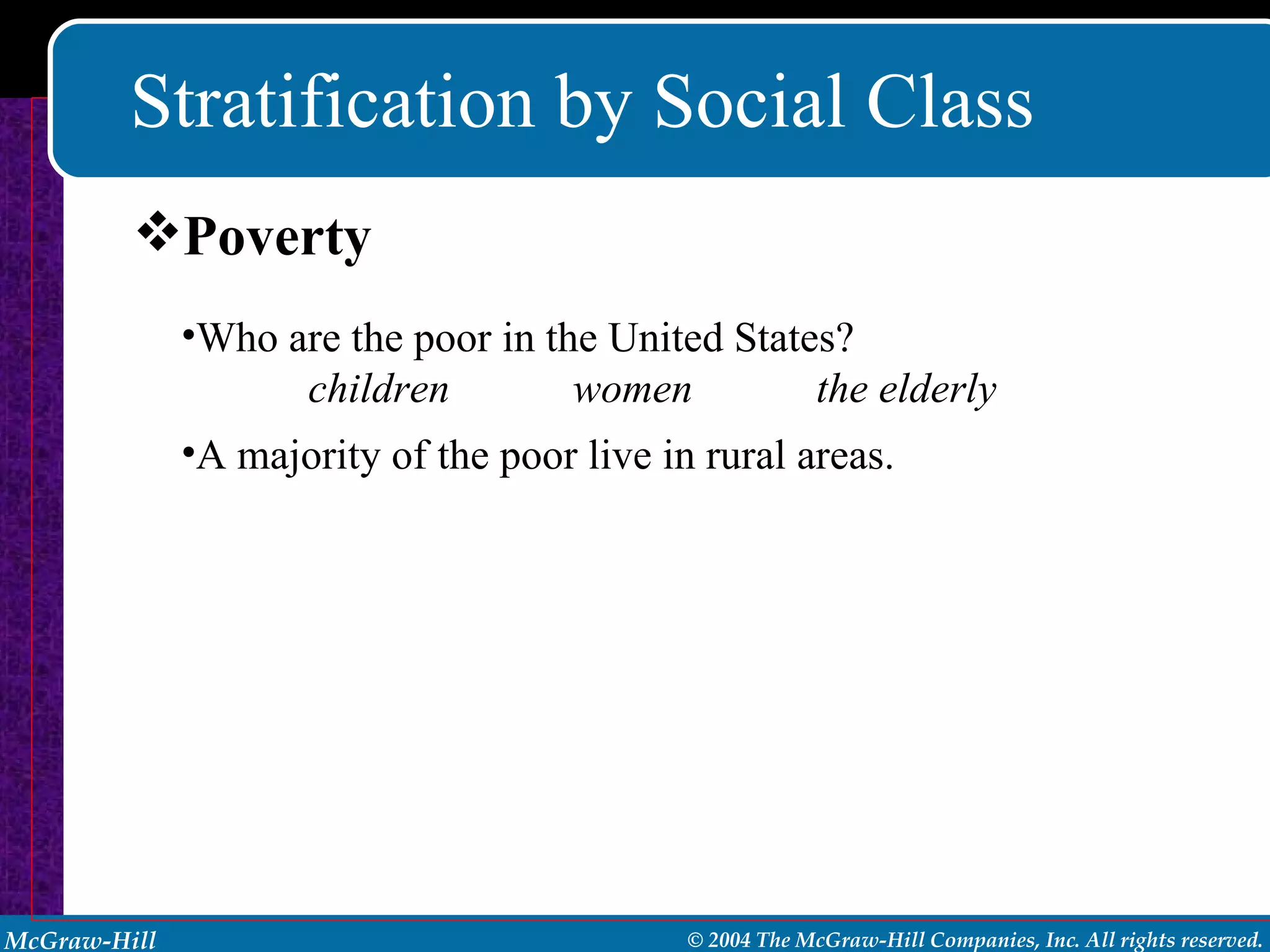 Stratification by Social Class

❖Poverty

•Who are the poor in the United States?
children women the elderly

•A majority of the poor live in rural areas.

McGraw-Hill

© 2004 The McGraw-Hill Companies, Inc. All rights reserved.